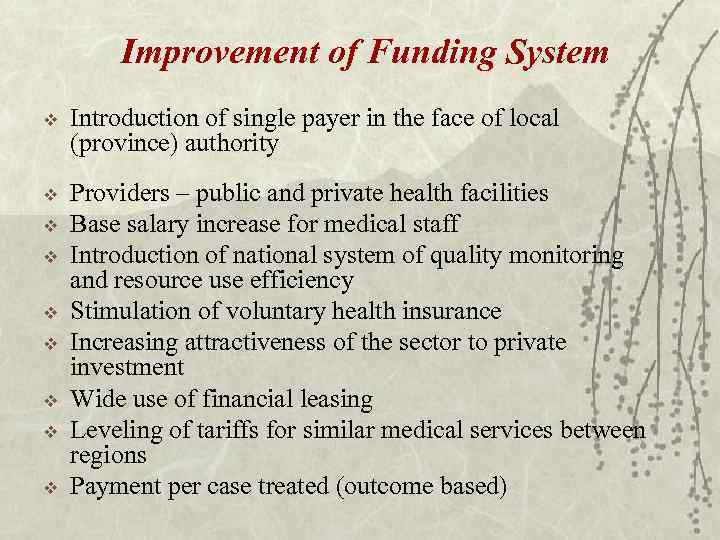 Improvement of Funding System

❖ Introduction of single payer in the face of local (province) authority

❖ Providers – public and private health facilities
❖ Base salary increase for medical staff
❖ Introduction of national system of quality monitoring and resource use efficiency
❖ Stimulation of voluntary health insurance
❖ Increasing attractiveness of the sector to private investment
❖ Wide use of financial leasing
❖ Leveling of tariffs for similar medical services between regions
❖ Payment per case treated (outcome based)